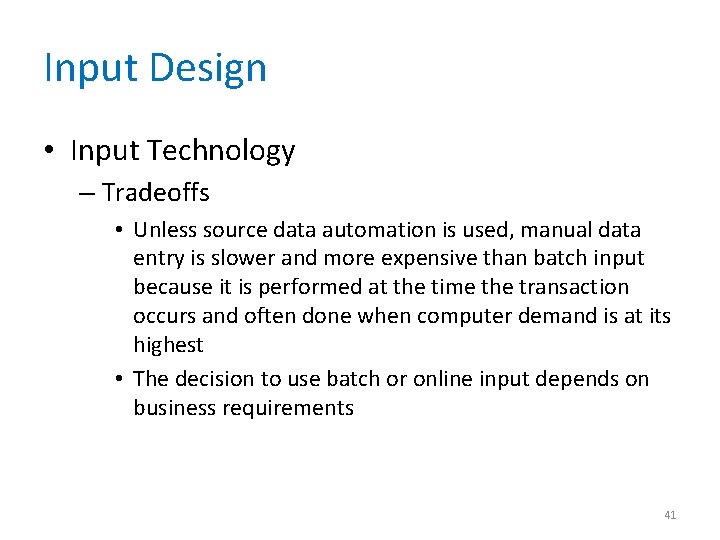 Input Design

• Input Technology
  – Tradeoffs
    • Unless source data automation is used, manual data entry is slower and more expensive than batch input because it is performed at the time the transaction occurs and often done when computer demand is at its highest
    • The decision to use batch or online input depends on business requirements

41